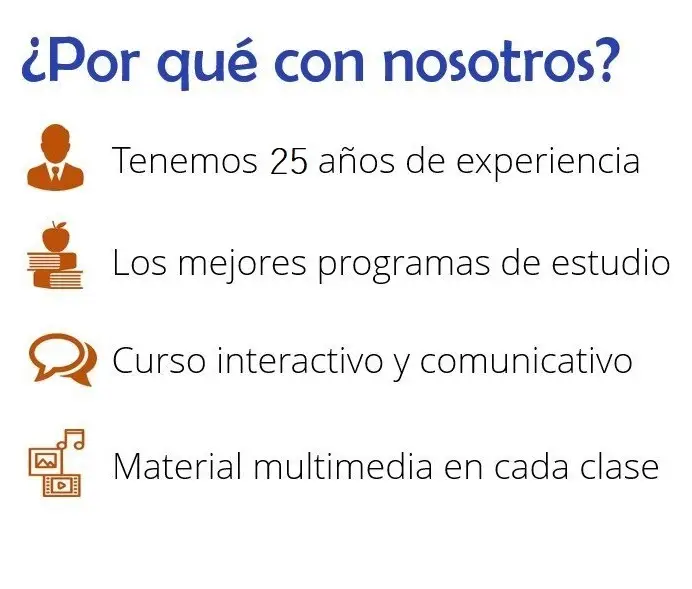 ¿Por qué con nosotros?

Tenemos 25 años de experiencia

Los mejores programas de estudio

Curso interactivo y comunicativo

Material multimedia en cada clase